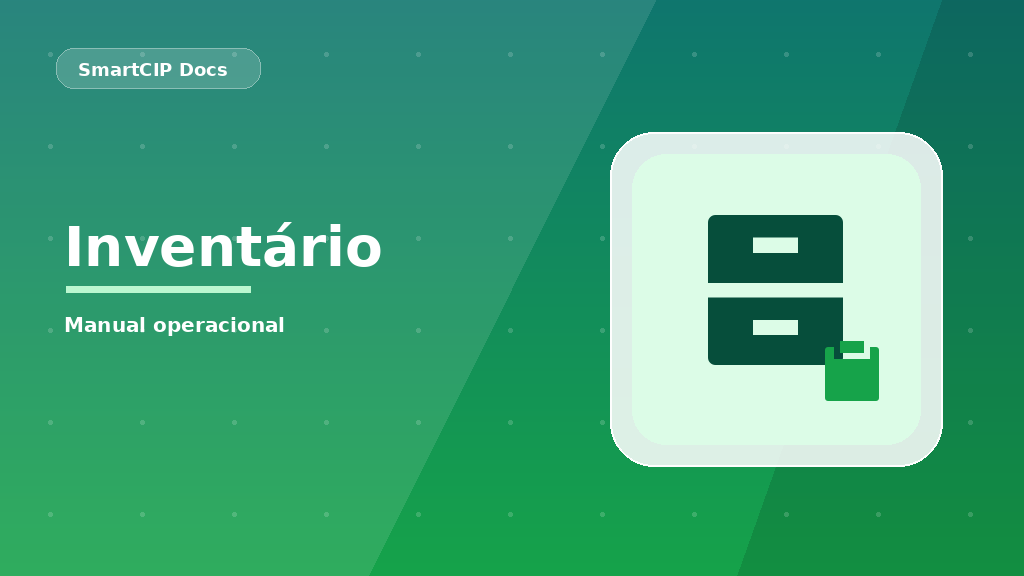 SmartCIP Docs

Inventário

Manual operacional